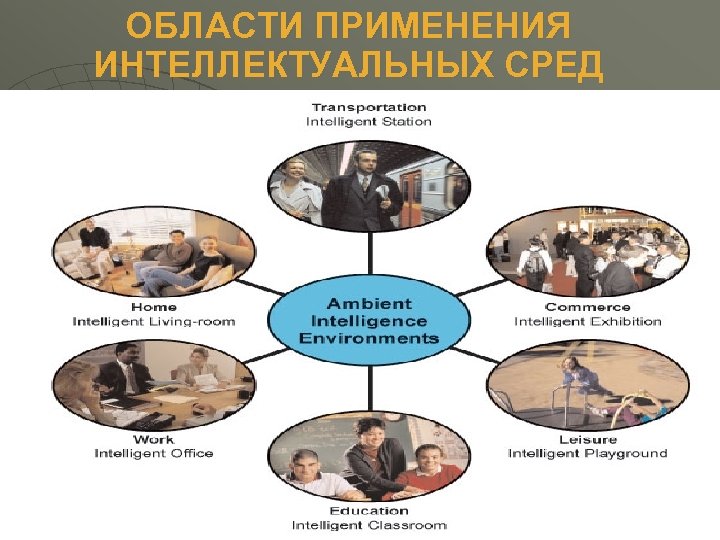 ОБЛАСТИ ПРИМЕНЕНИЯ ИНТЕЛЛЕКТУАЛЬНЫХ СРЕД

Transportation
Intelligent Station

Home
Intelligent Living-room

Ambient Intelligence Environments

Commerce
Intelligent Exhibition

Work
Intelligent Office

Leisure
Intelligent Playground

Education
Intelligent Classroom